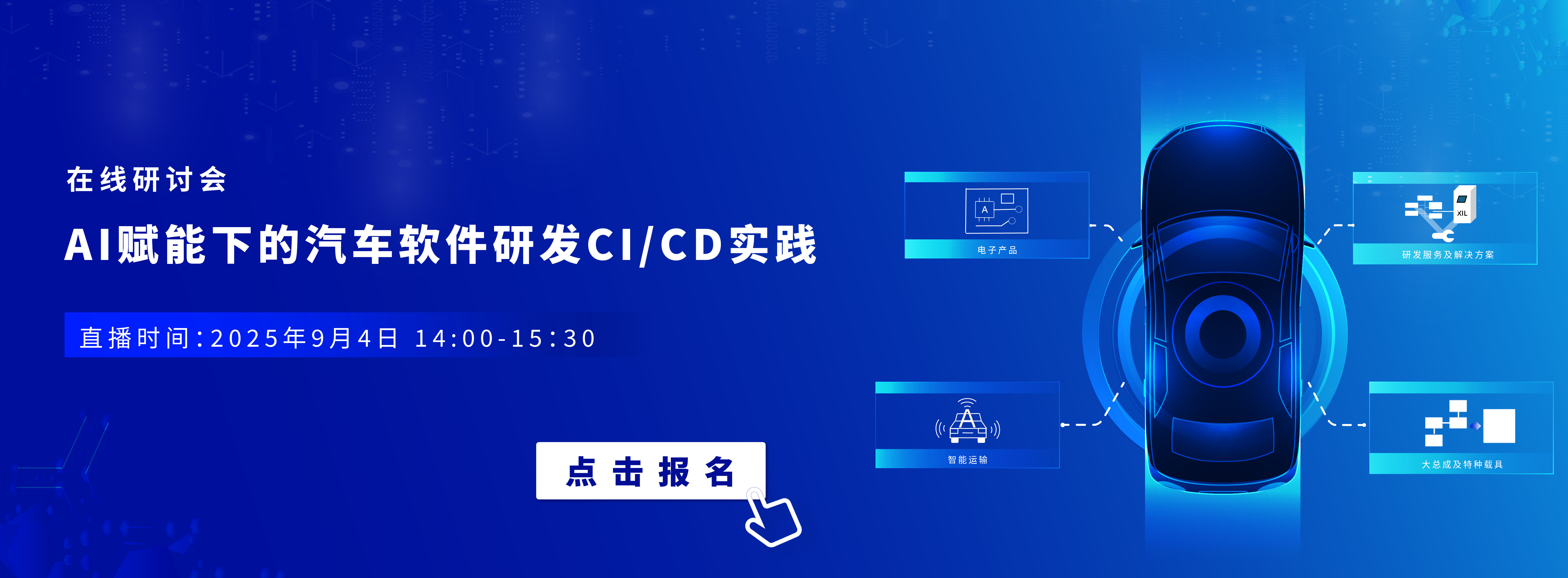 在线研讨会

AI赋能下的汽车软件研发CI/CD实践

直播时间：2025年9月4日 14:00-15:30

点击报名

A

电子产品

XIL

研发服务及解决方案

智能运输

大总成及特种载具